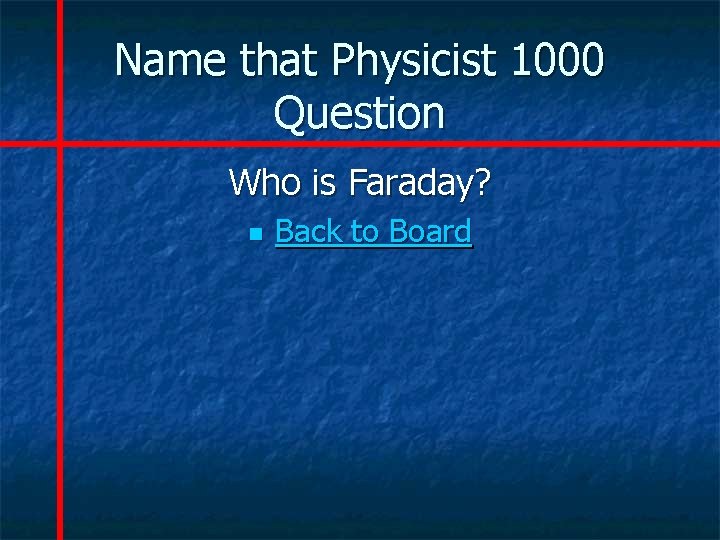 Name that Physicist 1000 Question

Who is Faraday?

• Back to Board